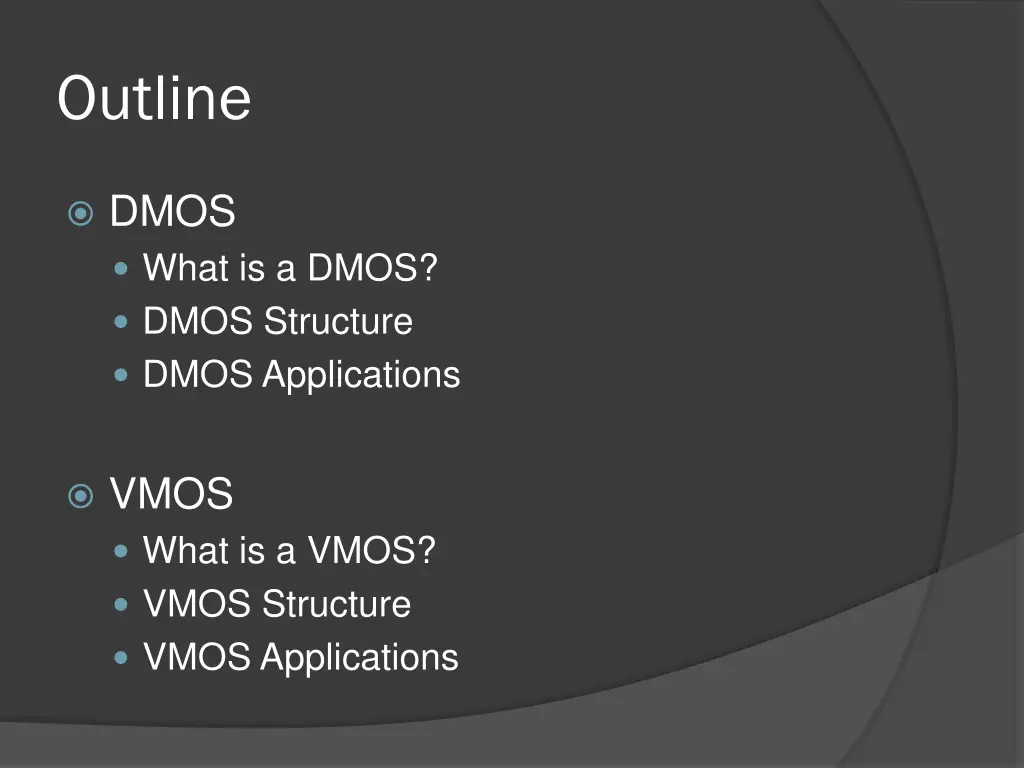 Outline

DMOS
What is a DMOS?
DMOS Structure
DMOS Applications

VMOS
What is a VMOS?
VMOS Structure
VMOS Applications